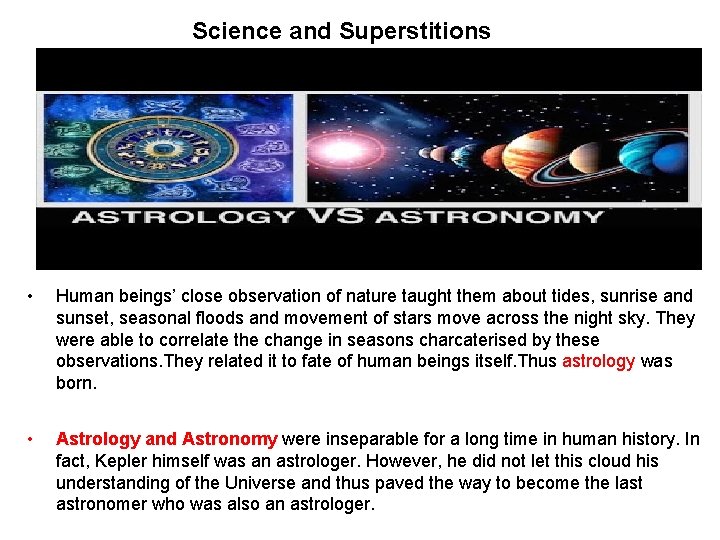 Science and Superstitions

ASTROLOGY VS ASTRONOMY

• Human beings' close observation of nature taught them about tides, sunrise and sunset, seasonal floods and movement of stars move across the night sky. They were able to correlate the change in seasons charcaterised by these observations.They related it to fate of human beings itself.Thus astrology was born.

• Astrology and Astronomy were inseparable for a long time in human history. In fact, Kepler himself was an astrologer. However, he did not let this cloud his understanding of the Universe and thus paved the way to become the last astronomer who was also an astrologer.